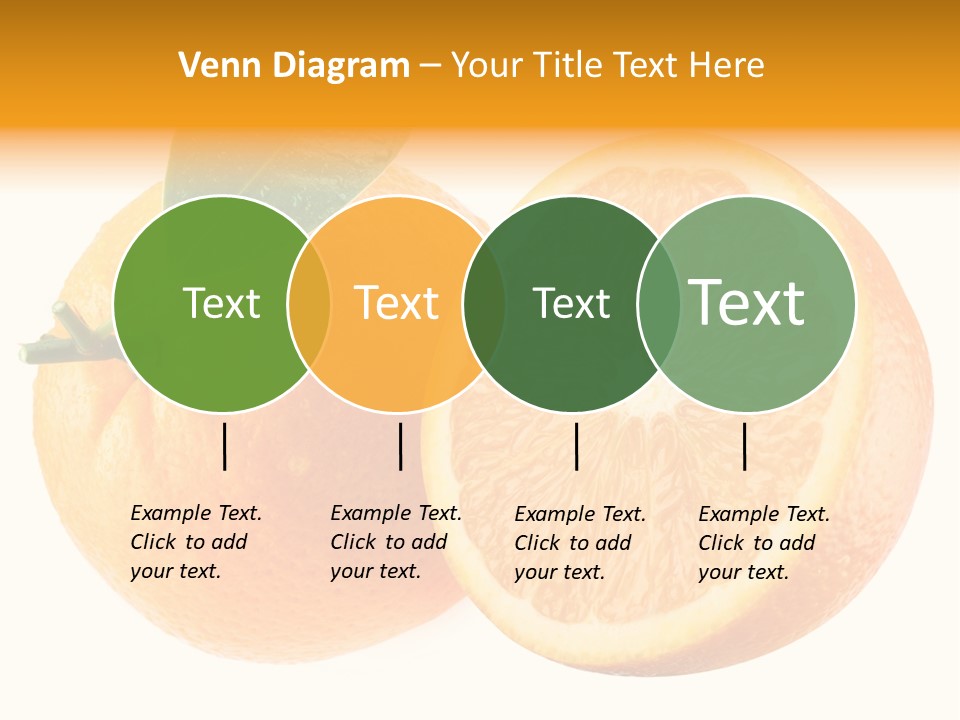 Venn Diagram – Your Title Text Here

Text

Text

Text

Text

Example Text. Click to add your text.

Example Text. Click to add your text.

Example Text. Click to add your text.

Example Text. Click to add your text.